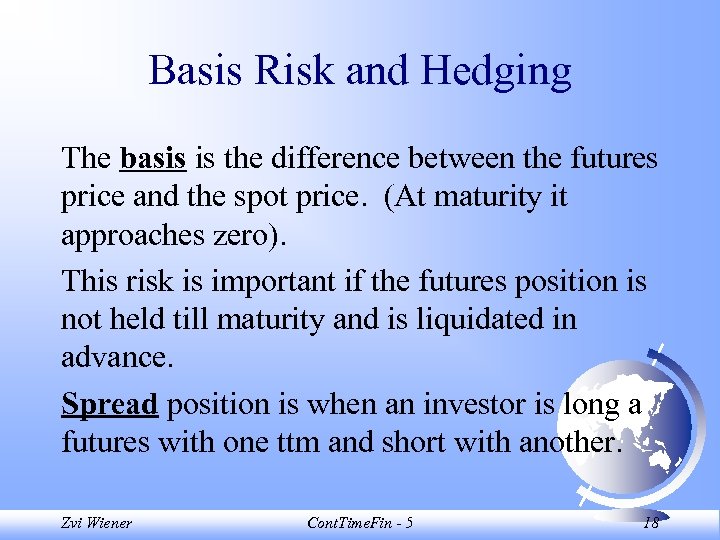 Basis Risk and Hedging

The basis is the difference between the futures price and the spot price. (At maturity it approaches zero).

This risk is important if the futures position is not held till maturity and is liquidated in advance.

Spread position is when an investor is long a futures with one ttm and short with another.

Zvi Wiener

ContTimeFin - 5

18